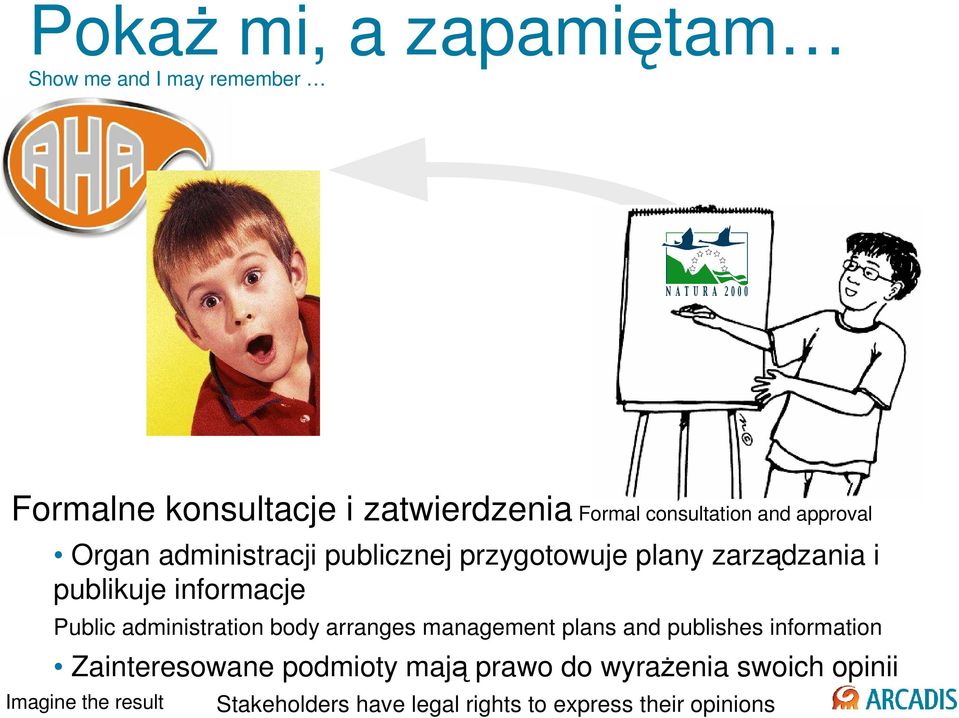 Pokaż mi, a zapamiętam…
Show me and I may remember …

AHA

NATURA 2000

Formalne konsultacje i zatwierdzenia Formal consultation and approval

• Organ administracji publicznej przygotowuje plany zarządzania i publikuje informacje

Public administration body arranges management plans and publishes information

• Zainteresowane podmioty mają prawo do wyrażenia swoich opinii

Imagine the result

Stakeholders have legal rights to express their opinions

ARCADIS